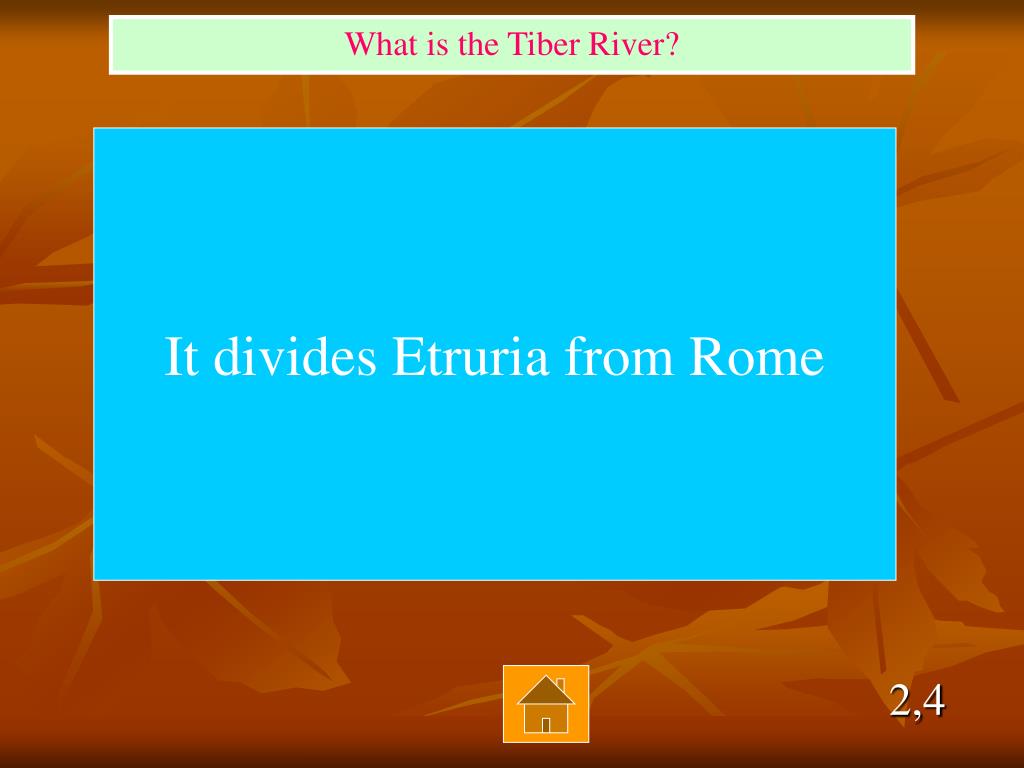 What is the Tiber River?

It divides Etruria from Rome

2,4